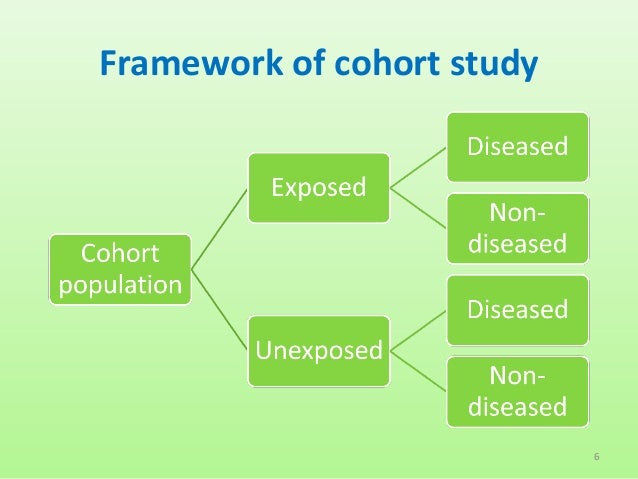 Framework of cohort study

Cohort population

Exposed

Diseased

Non-diseased

Unexposed

Diseased

Non-diseased

6